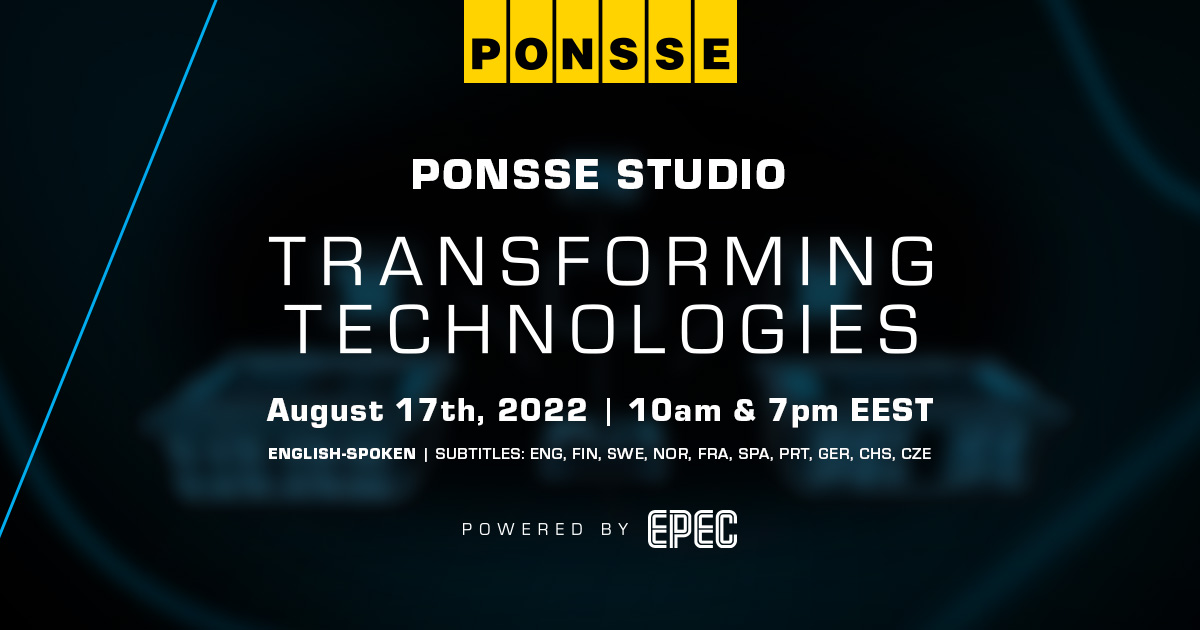 PONSSE

PONSSE STUDIO

TRANSFORMING TECHNOLOGIES

August 17th, 2022 | 10am & 7pm EEST

ENGLISH-SPOKEN | SUBTITLES: ENG, FIN, SWE, NOR, FRA, SPA, PRT, GER, CHS, CZE

POWERED BY EPEC